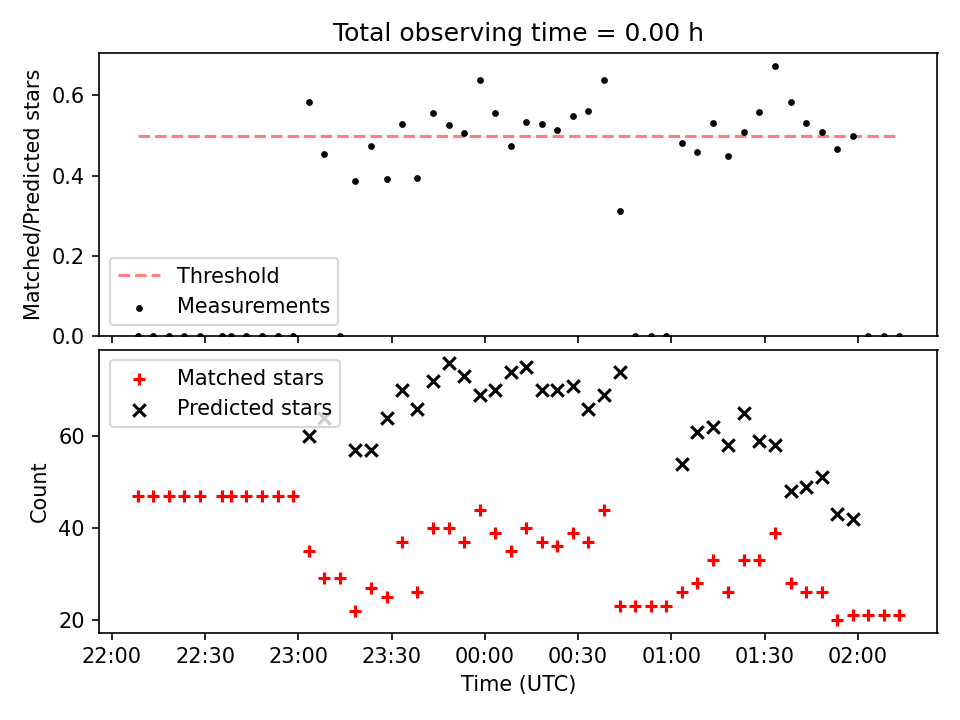 Total observing time = 0.00 h

Matched/Predicted stars

0.6
0.4
0.2
0.0

Threshold
Measurements

Matched stars
Predicted stars

Count

60
40
20

22:00 22:30 23:00 23:30 00:00 00:30 01:00 01:30 02:00

Time (UTC)